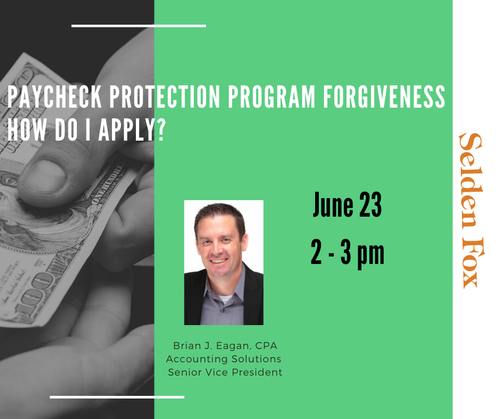 PAYCHECK PROTECTION PROGRAM FORGIVENESS
HOW DO I APPLY?

June 23
2 - 3 pm

Brian J. Eagan, CPA
Accounting Solutions
Senior Vice President

Selden Fox